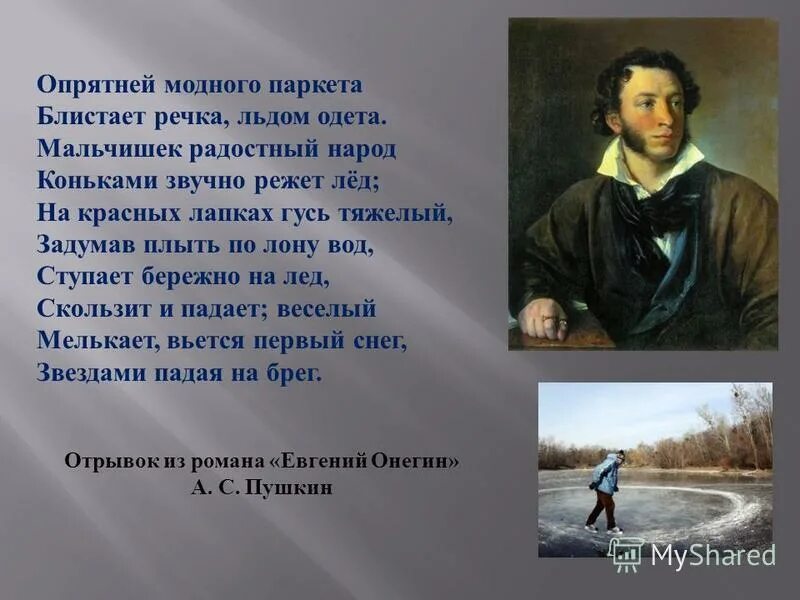 Опрятней модного паркета
Блистает речка, льдом одета.
Мальчишек радостный народ
Коньками звучно режет лёд;
На красных лапках гусь тяжелый,
Задумав плыть по лону вод,
Ступает бережно на лед,
Скользит и падает; веселый
Мелькает, вьется первый снег,
Звездами падая на брег.

Отрывок из романа «Евгений Онегин»
А. С. Пушкин

MyShared